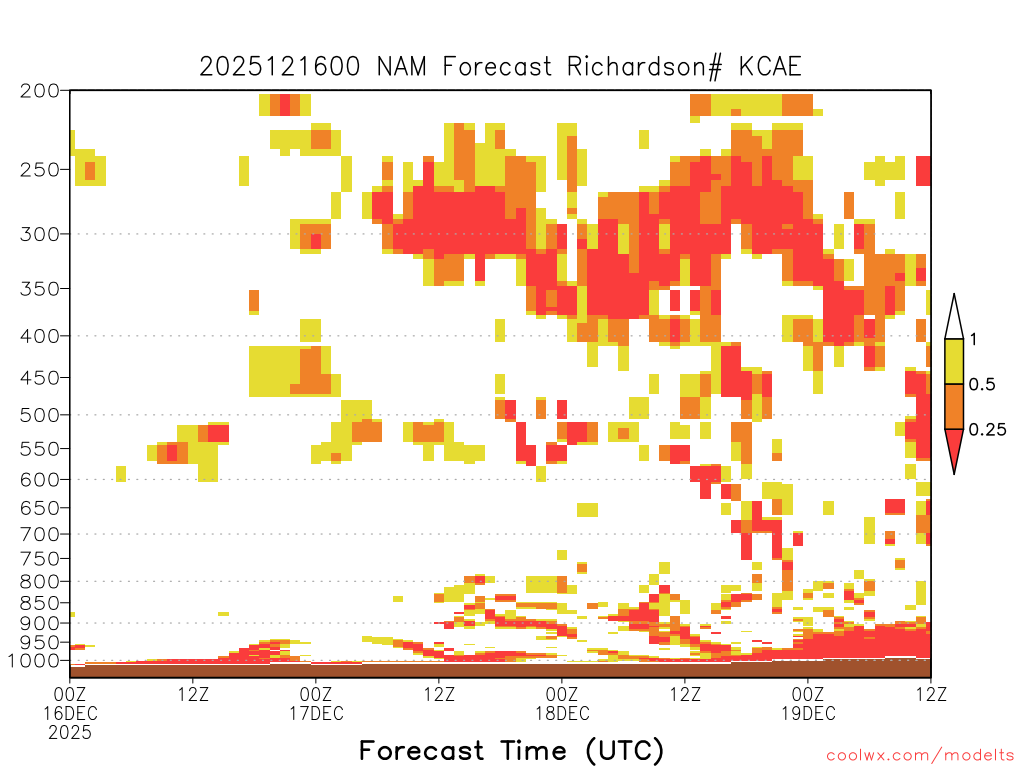 2025121600 NAM Forecast Richardson# KCAE

200
250
300
350
400
450
500
550
600
650
700
750
800
850
900
950
1000

1
0.5
0.25

00Z
16DEC
2025
12Z
00Z
17DEC
12Z
00Z
18DEC
12Z
00Z
19DEC
12Z

Forecast Time (UTC)

coolwx.com/modelts